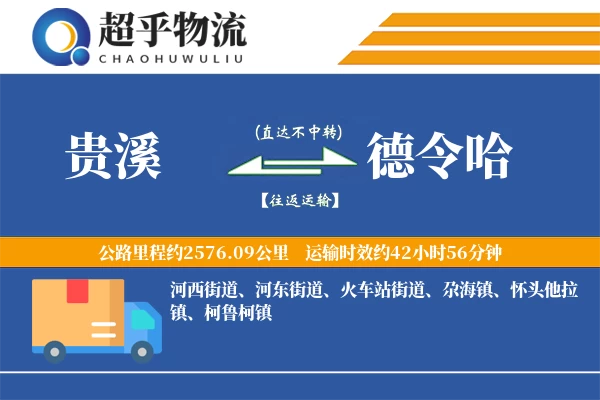 超乎物流
CHAOHUWULIU

贵溪

(直达不中转)

【往返运输】

德令哈

公路里程约2576.09公里 运输时效约42小时56分钟

河西街道、河东街道、火车站街道、尕海镇、怀头他拉镇、柯鲁柯镇